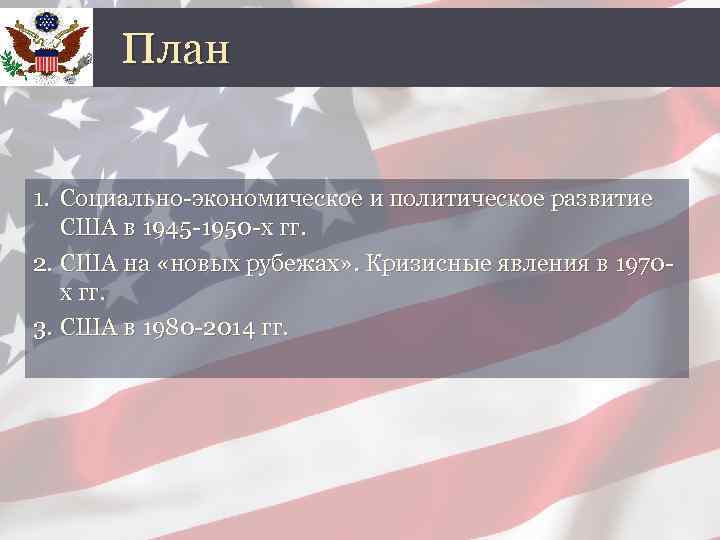 План

1. Социально-экономическое и политическое развитие США в 1945-1950-х гг.
2. США на «новых рубежах». Кризисные явления в 1970-х гг.
3. США в 1980-2014 гг.